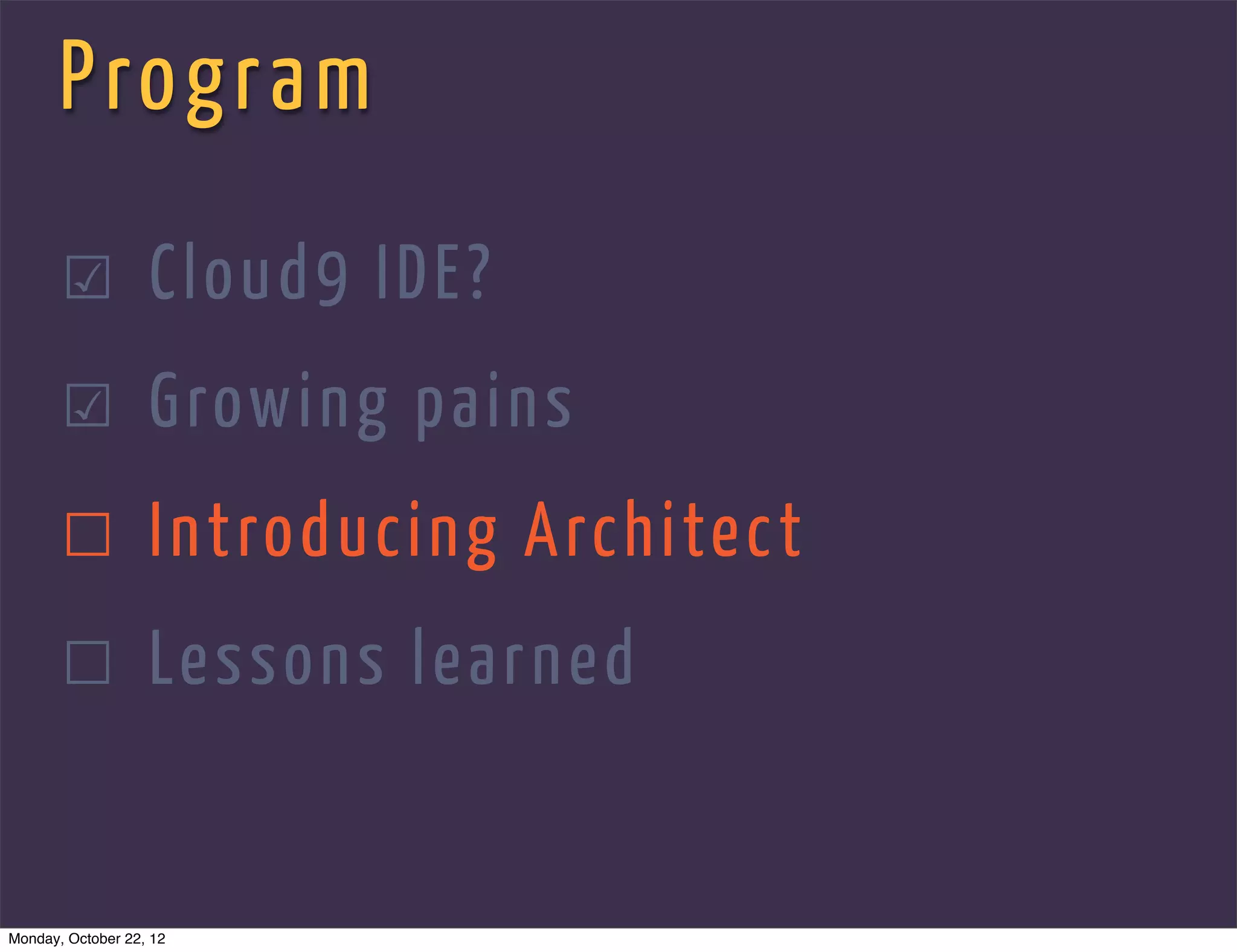 Program

☑ Cloud9 IDE?

☑ Growing pains

☐ Introducing Architect

☐ Lessons learned

Monday, October 22, 12